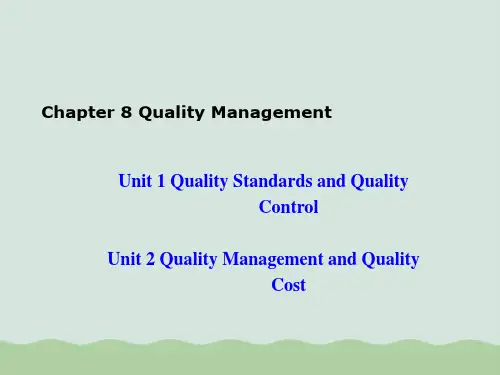 Chapter 8 Quality Management

Unit 1 Quality Standards and Quality Control

Unit 2 Quality Management and Quality Cost